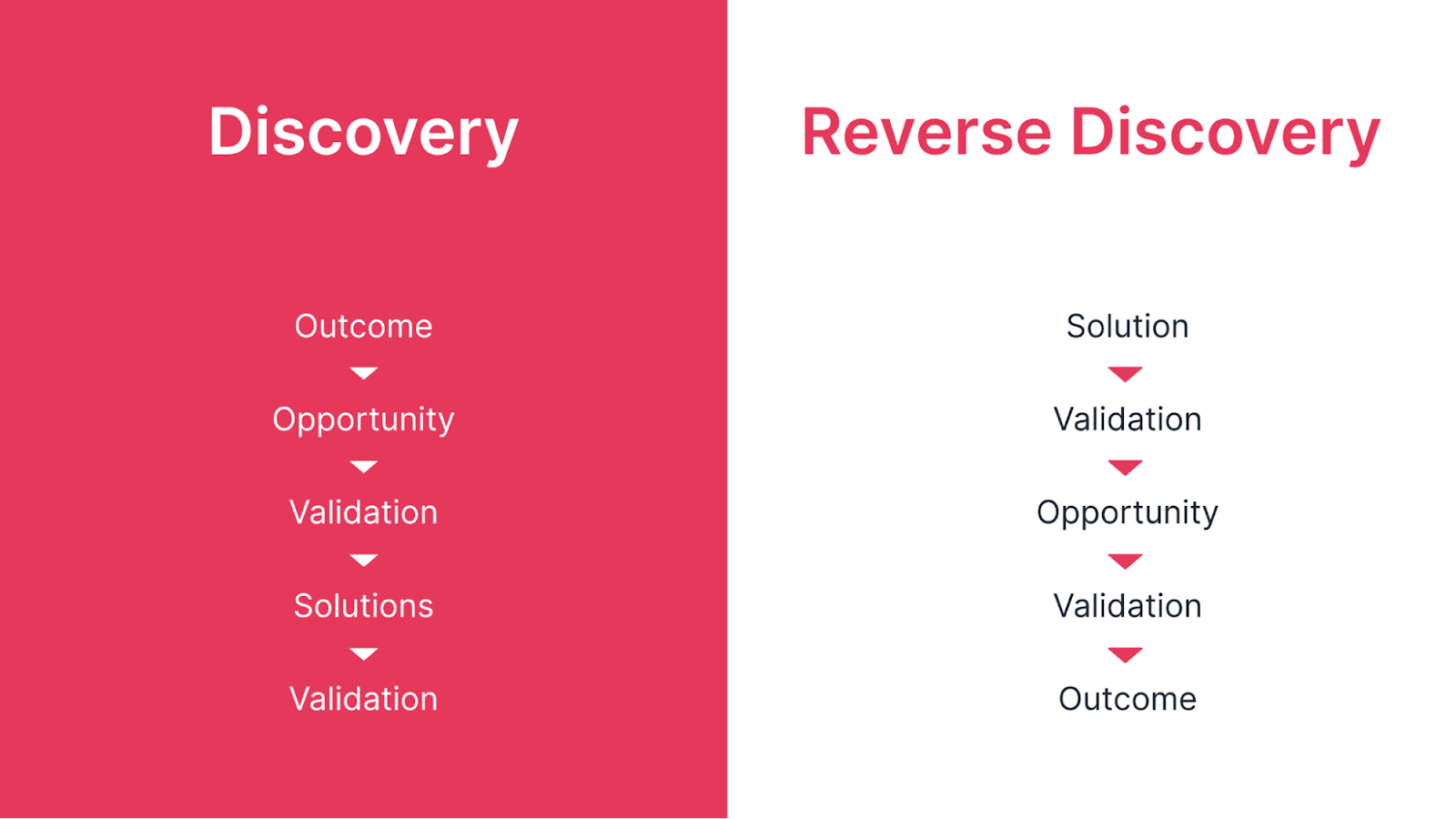 Discovery

Outcome
Opportunity
Validation
Solutions
Validation

Reverse Discovery

Solution
Validation
Opportunity
Validation
Outcome